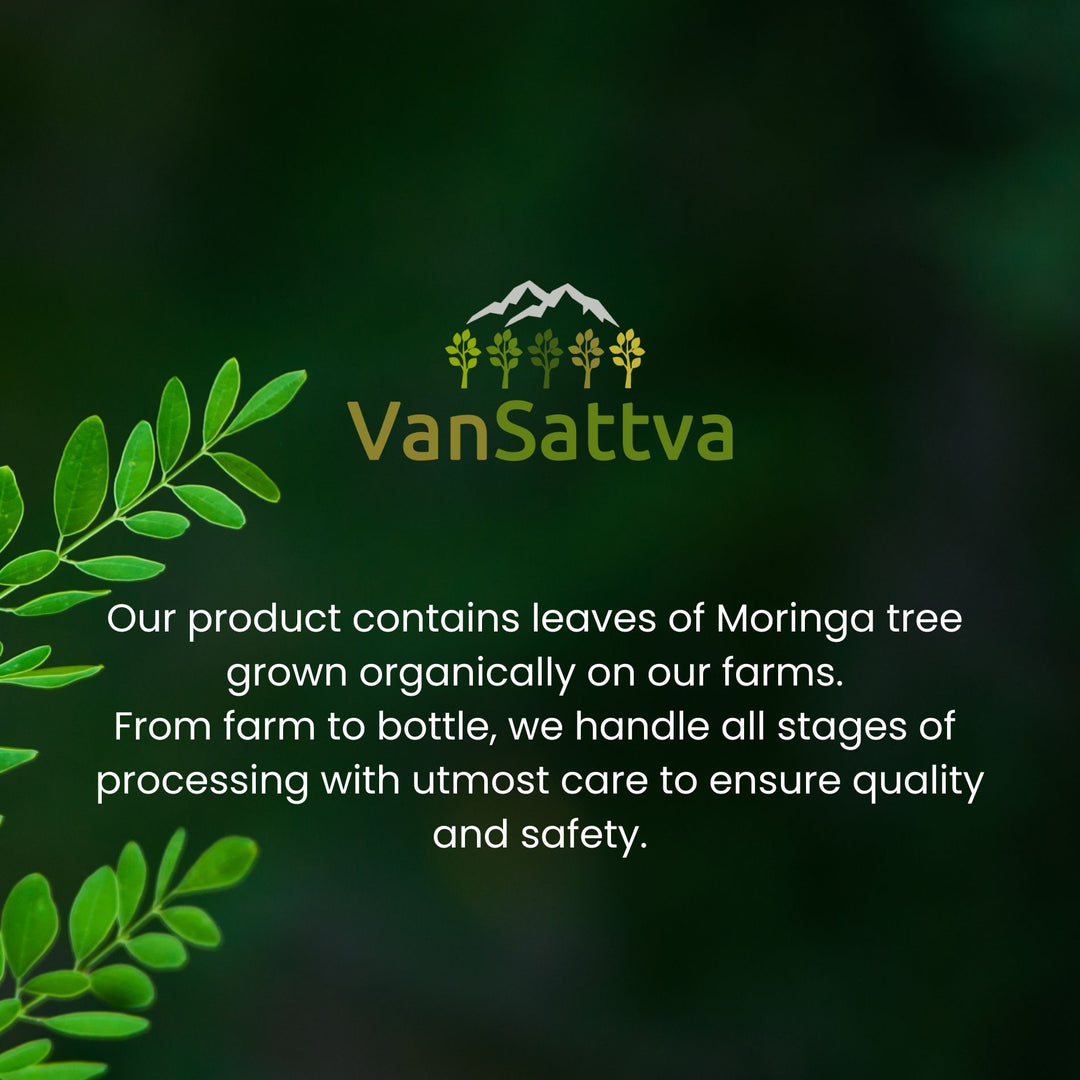 VanSattva

Our product contains leaves of Moringa tree grown organically on our farms.
From farm to bottle, we handle all stages of processing with utmost care to ensure quality and safety.